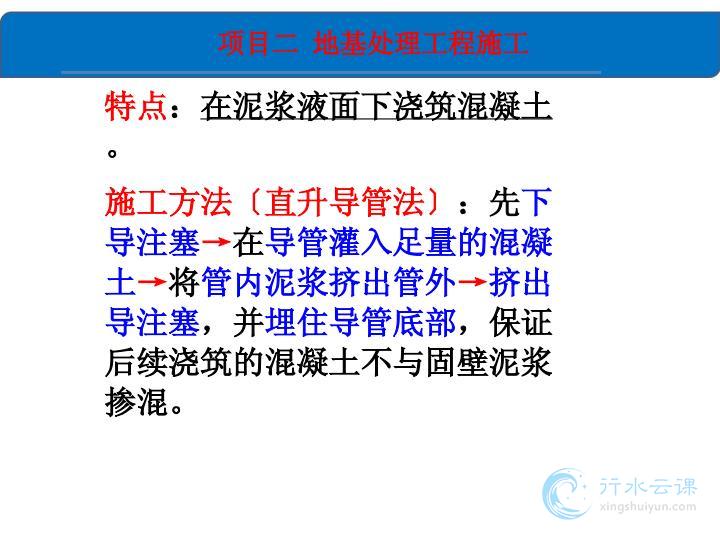 项目二 地基处理工程施工

特点：在泥浆液面下浇筑混凝土。

施工方法〔直升导管法〕：先下导注塞→在导管灌入足量的混凝土→将管内泥浆挤出管外→挤出导注塞，并埋住导管底部，保证后续浇筑的混凝土不与固壁泥浆掺混。

行水云课
xingshuiyun.com